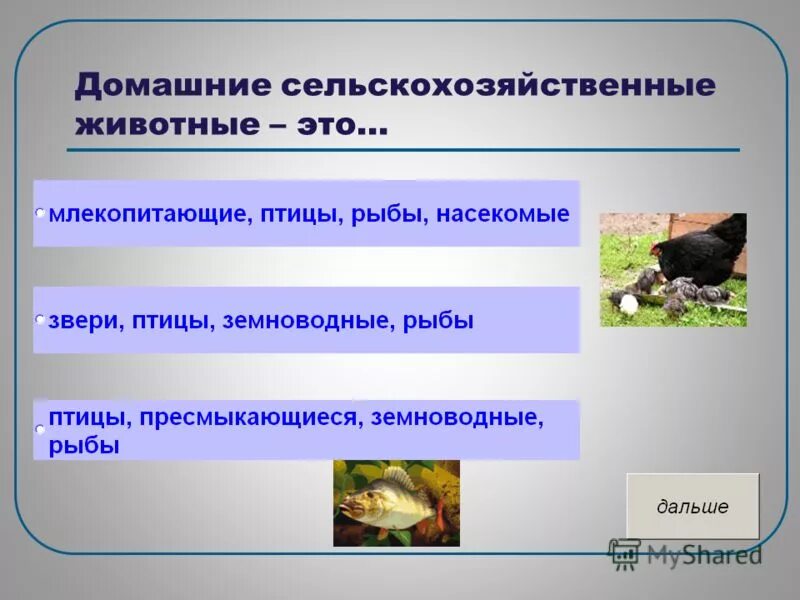 Домашние сельскохозяйственные животные – это…

млекопитающие, птицы, рыбы, насекомые

звери, птицы, земноводные, рыбы

птицы, пресмыкающиеся, земноводные, рыбы

дальше

MyShared